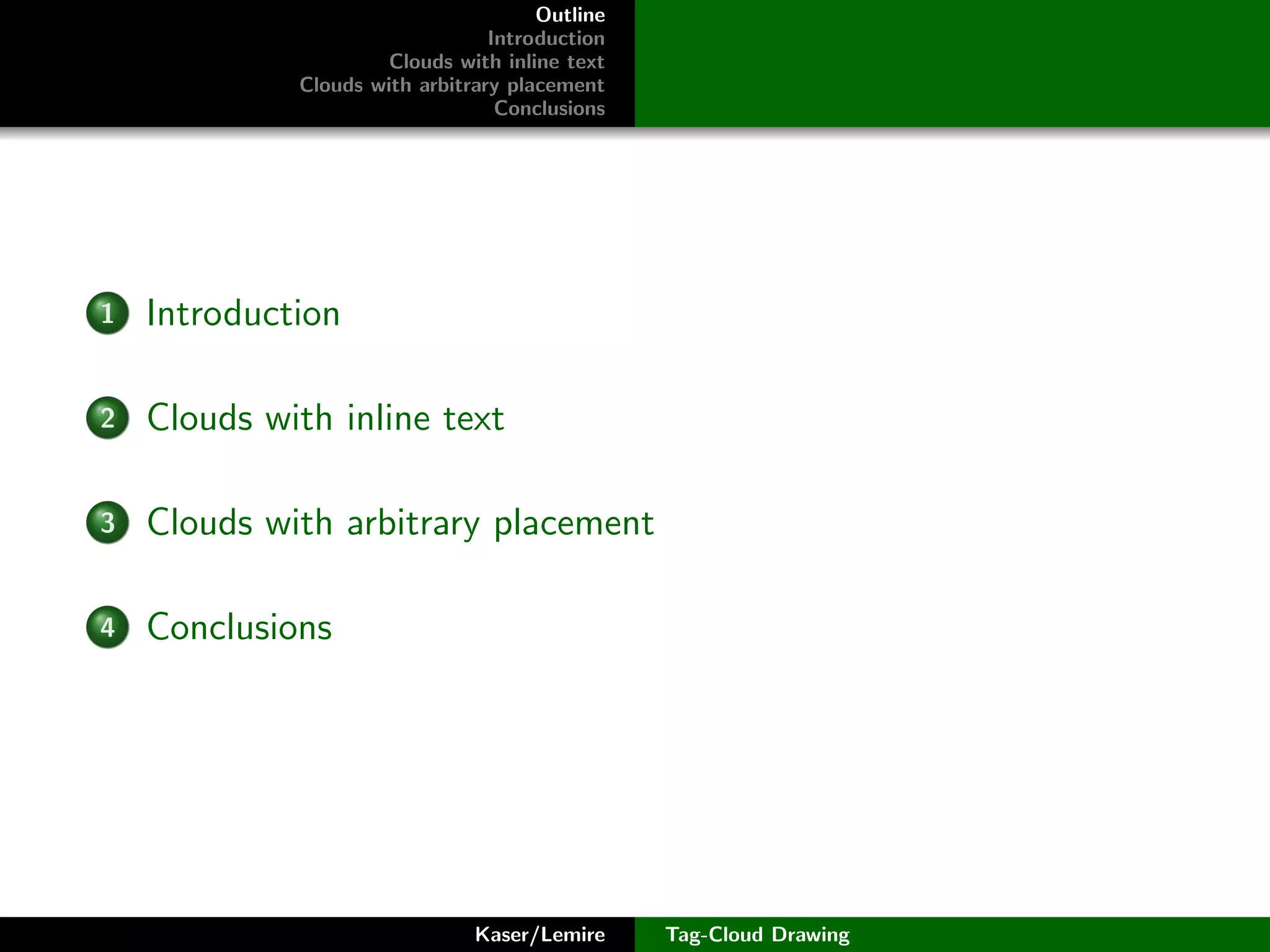 Outline
Introduction
Clouds with inline text
Clouds with arbitrary placement
Conclusions

1 Introduction

2 Clouds with inline text

3 Clouds with arbitrary placement

4 Conclusions

Kaser/Lemire Tag-Cloud Drawing